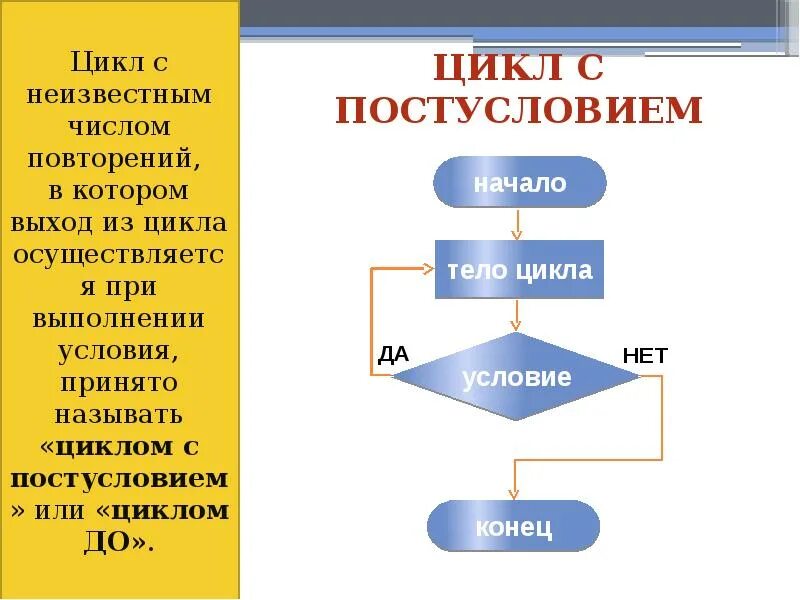 Цикл с неизвестным числом повторений, в котором выход из цикла осуществляется при выполнении условия, принято называть «циклом с постусловием» или «циклом ДО».

ЦИКЛ С ПОСТУСЛОВИЕМ

начало

тело цикла

ДА

условие

НЕТ

конец